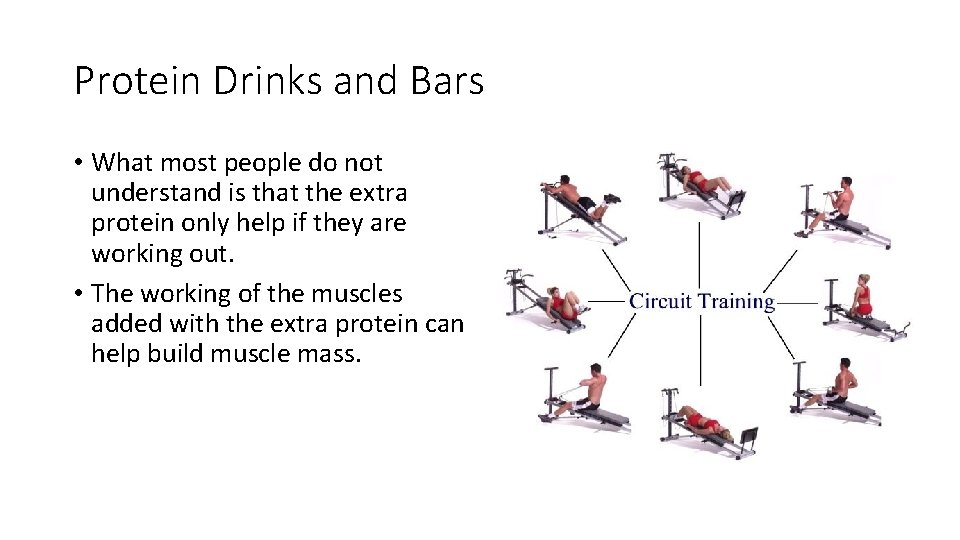 Protein Drinks and Bars

• What most people do not understand is that the extra protein only help if they are working out.

• The working of the muscles added with the extra protein can help build muscle mass.

Circuit Training